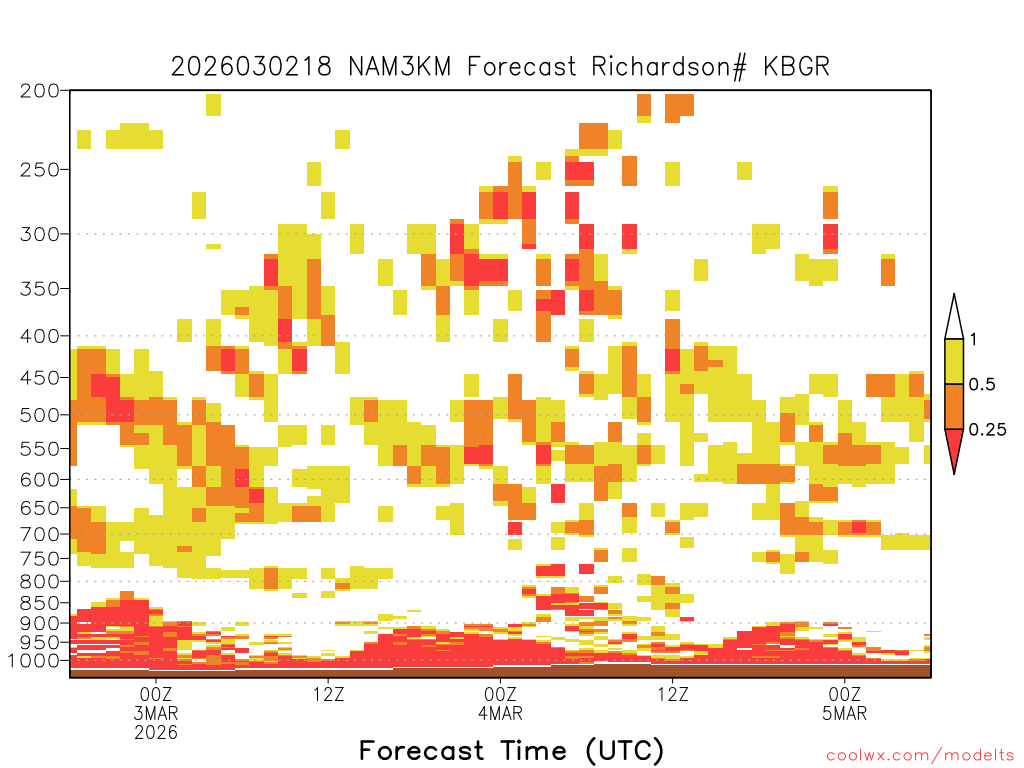 2026030218 NAM3KM Forecast Richardson# KBGR

200
250
300
350
400
450
500
550
600
650
700
750
800
850
900
950
1000

1
0.5
0.25

00Z
3MAR
2026
12Z
00Z
4MAR
12Z
00Z
5MAR

Forecast Time (UTC)

coolwx.com/modelts